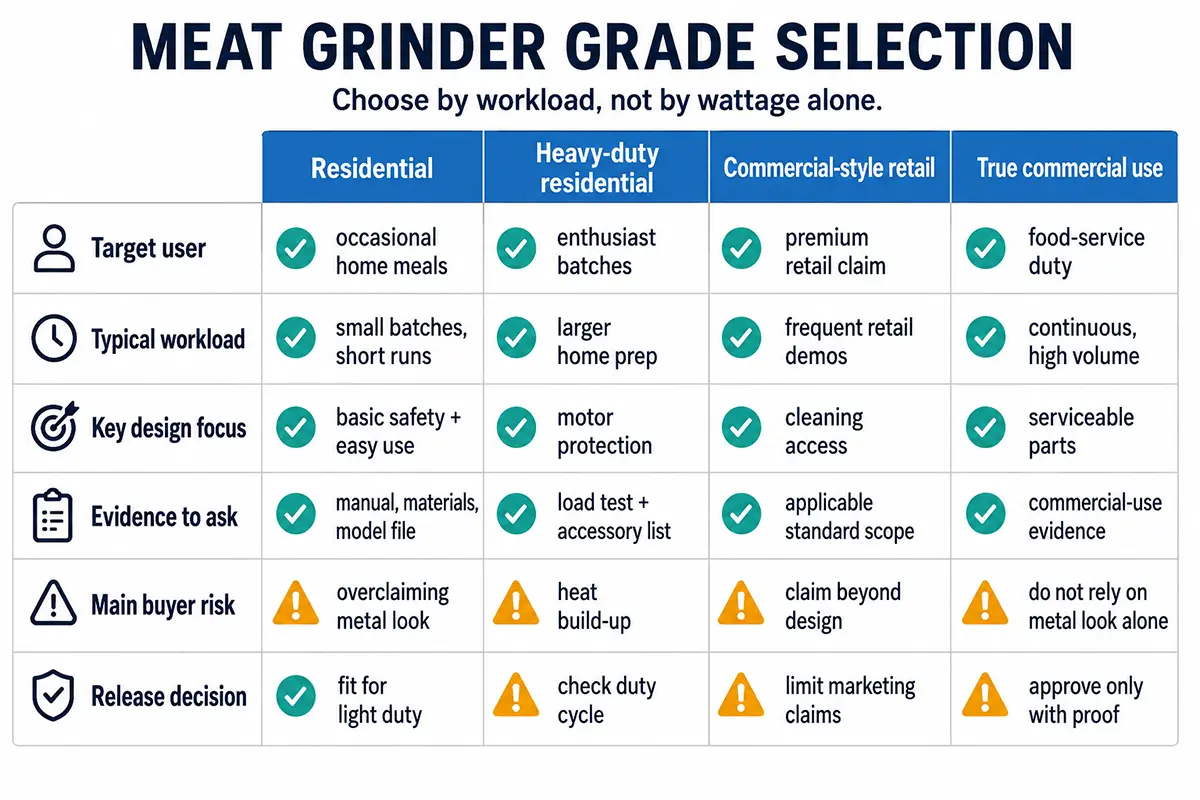 MEAT GRINDER GRADE SELECTION

Choose by workload, not by wattage alone.

| | Residential | Heavy-duty residential | Commercial-style retail | True commercial use |
|---|---|---|---|---|
| Target user | occasional home meals | enthusiast batches | premium retail claim | food-service duty |
| Typical workload | small batches, short runs | larger home prep | frequent retail demos | continuous, high volume |
| Key design focus | basic safety + easy use | motor protection | cleaning access | serviceable parts |
| Evidence to ask | manual, materials, model file | load test + accessory list | applicable standard scope | commercial-use evidence |
| Main buyer risk | overclaiming metal look | heat build-up | claim beyond design | do not rely on metal look alone |
| Release decision | fit for light duty | check duty cycle | limit marketing claims | approve only with proof |